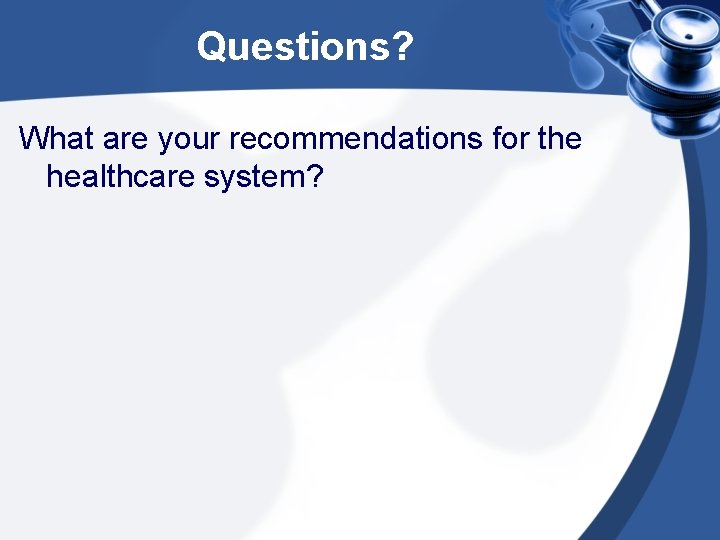 Questions?

What are your recommendations for the healthcare system?